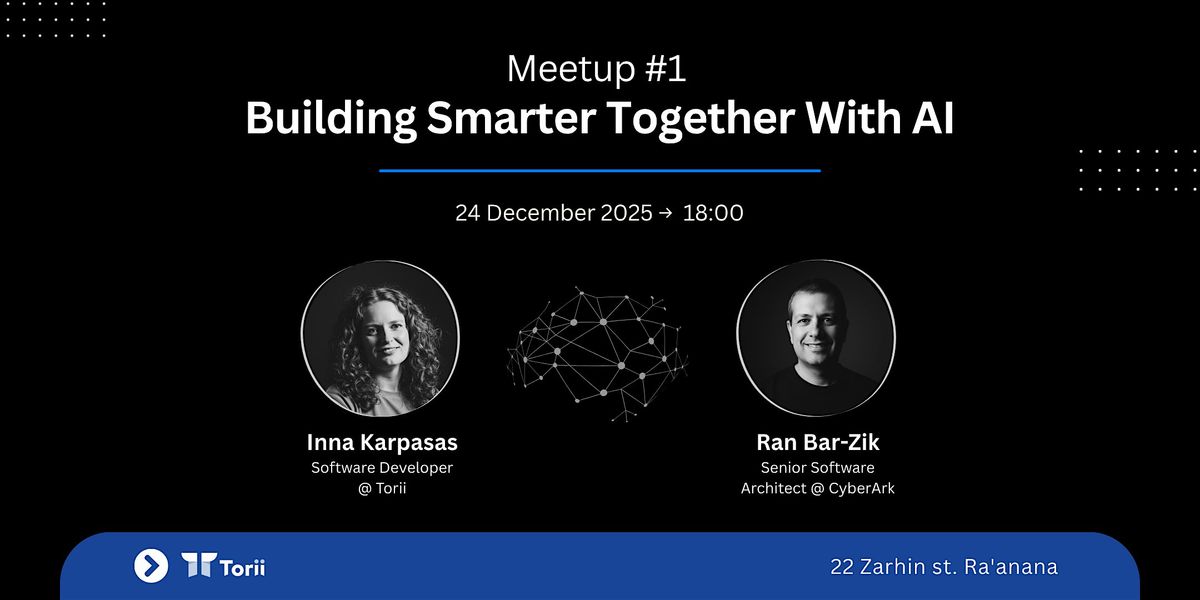 Meetup #1
Building Smarter Together With AI

24 December 2025 → 18:00

Inna Karpasas
Software Developer @ Torii

Ran Bar-Zik
Senior Software Architect @ CyberArk

Torii

22 Zarhin st. Ra'anana